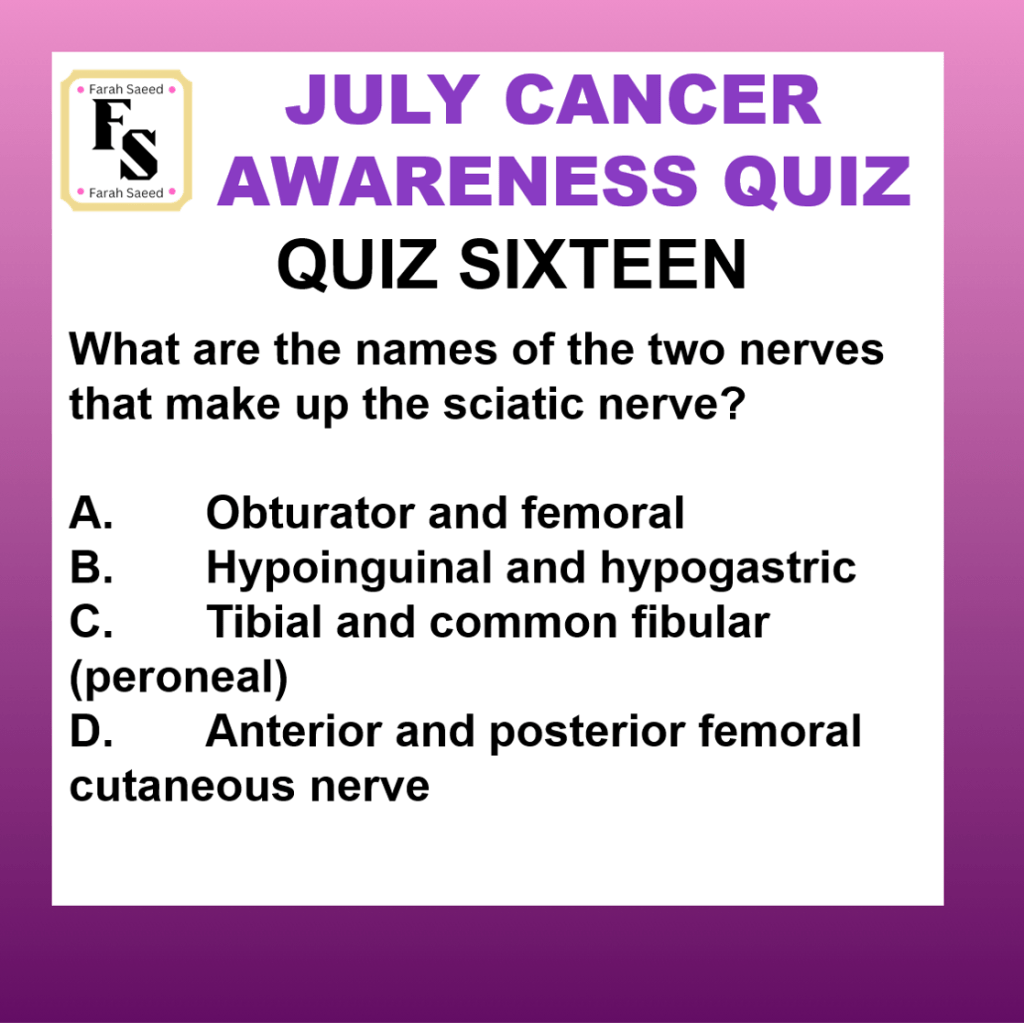 Farah Saeed
FS
Farah Saeed

JULY CANCER AWARENESS QUIZ

QUIZ SIXTEEN

What are the names of the two nerves that make up the sciatic nerve?

A. Obturator and femoral
B. Hypoinguinal and hypogastric
C. Tibial and common fibular (peroneal)
D. Anterior and posterior femoral cutaneous nerve